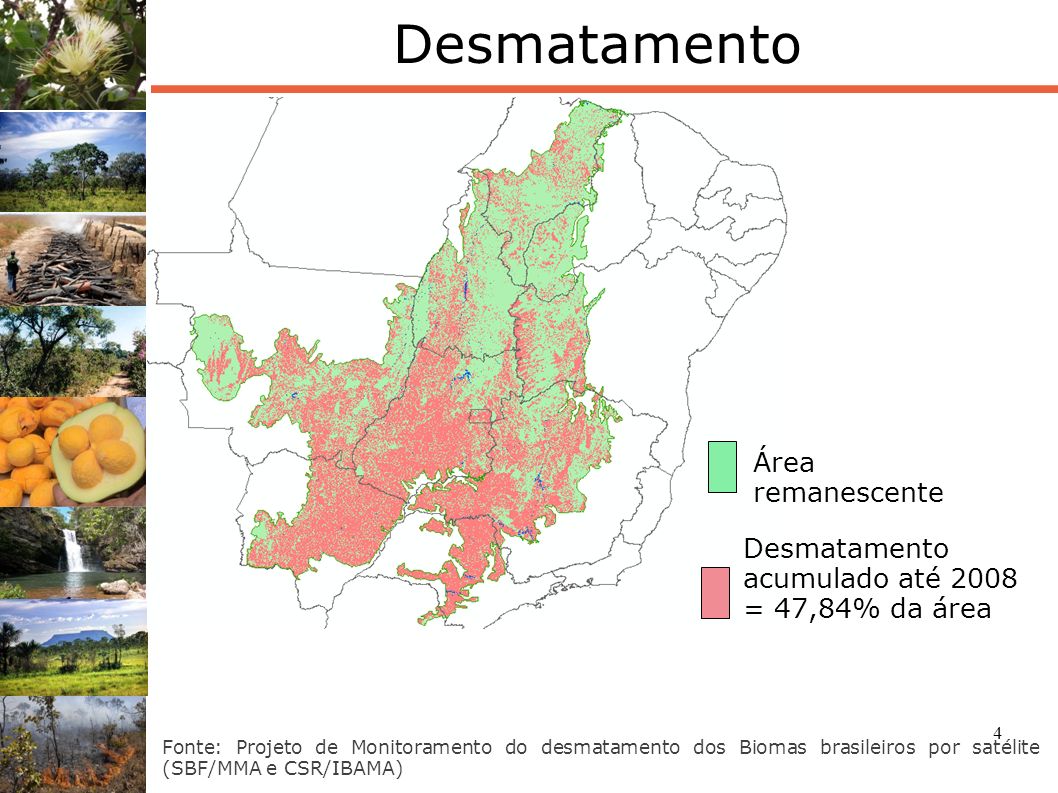 Desmatamento

Área remanescente

Desmatamento acumulado até 2008 = 47,84% da área

4

Fonte: Projeto de Monitoramento do desmatamento dos Biomas brasileiros por satélite (SBF/MMA e CSR/IBAMA)